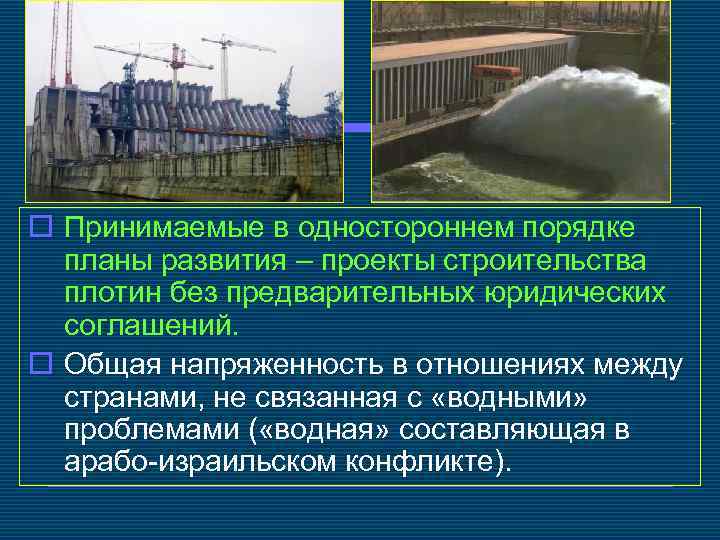 Принимаемые в одностороннем порядке планы развития – проекты строительства плотин без предварительных юридических соглашений.

Общая напряженность в отношениях между странами, не связанная с «водными» проблемами («водная» составляющая в арабо-израильском конфликте).